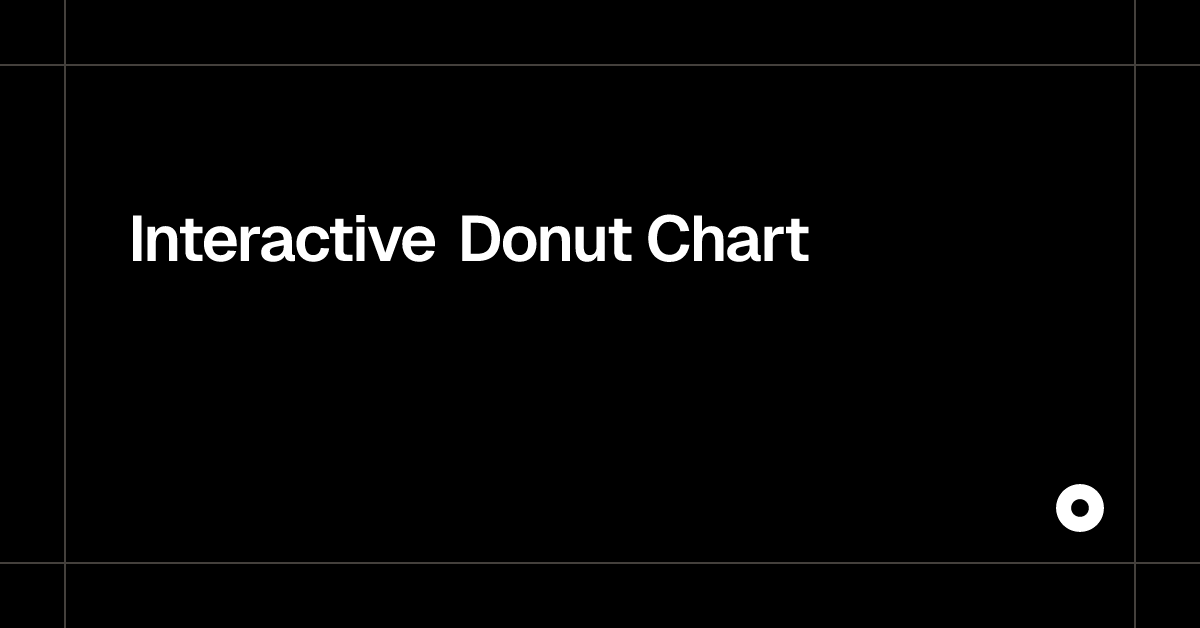 Interactive Donut Chart